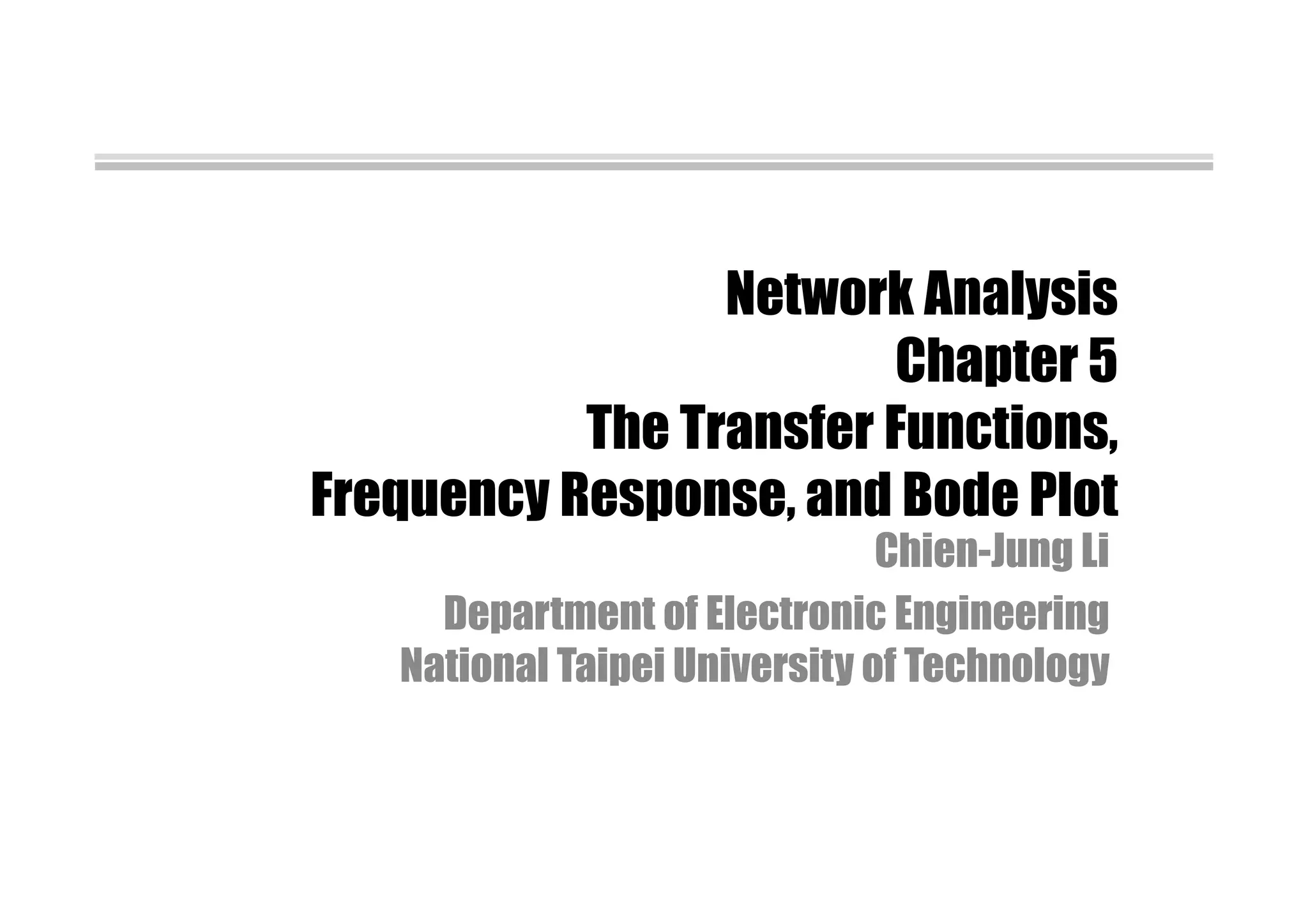 Network Analysis
Chapter 5
The Transfer Functions, Frequency Response, and Bode Plot

Chien-Jung Li

Department of Electronic Engineering
National Taipei University of Technology